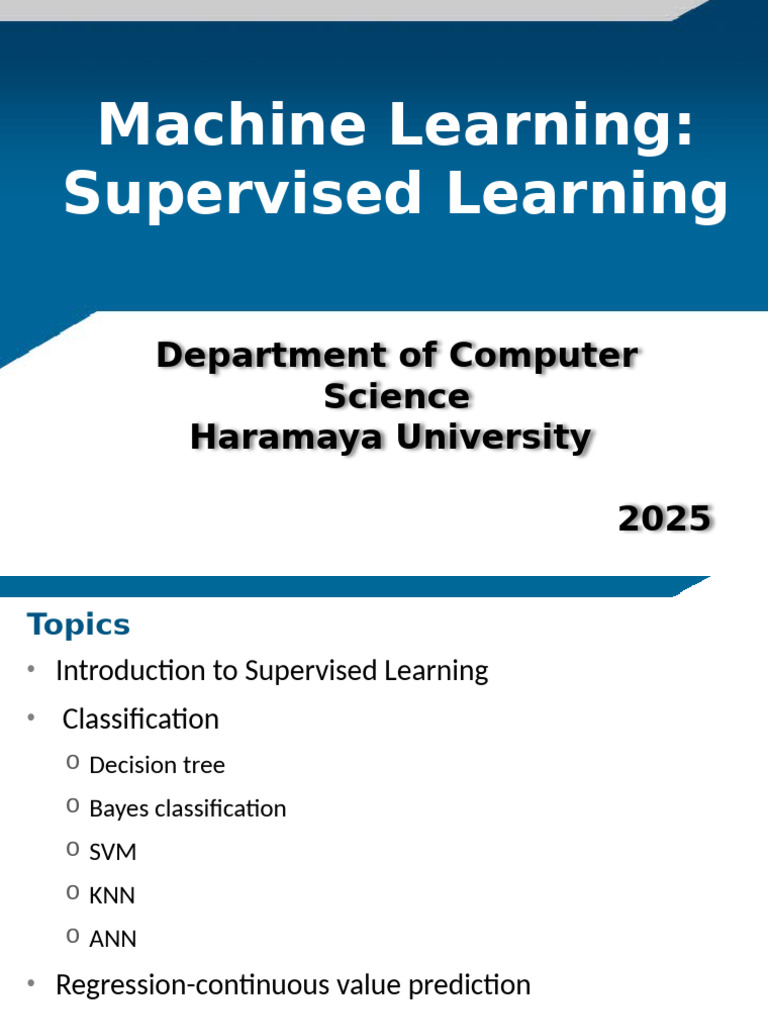 Machine Learning: Supervised Learning

Department of Computer Science
Haramaya University

2025

Topics

• Introduction to Supervised Learning
• Classification
  o Decision tree
  o Bayes classification
  o SVM
  o KNN
  o ANN
• Regression-continuous value prediction